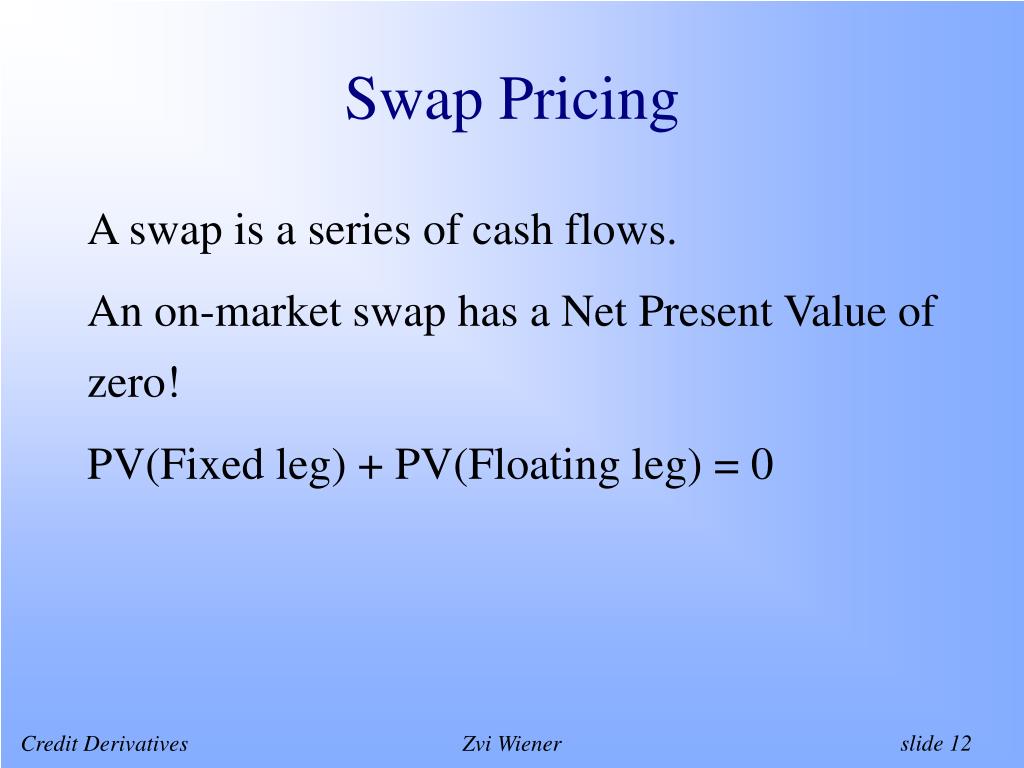 Swap Pricing

A swap is a series of cash flows.

An on-market swap has a Net Present Value of zero!

PV(Fixed leg) + PV(Floating leg) = 0

Credit Derivatives
Zvi Wiener
slide 12